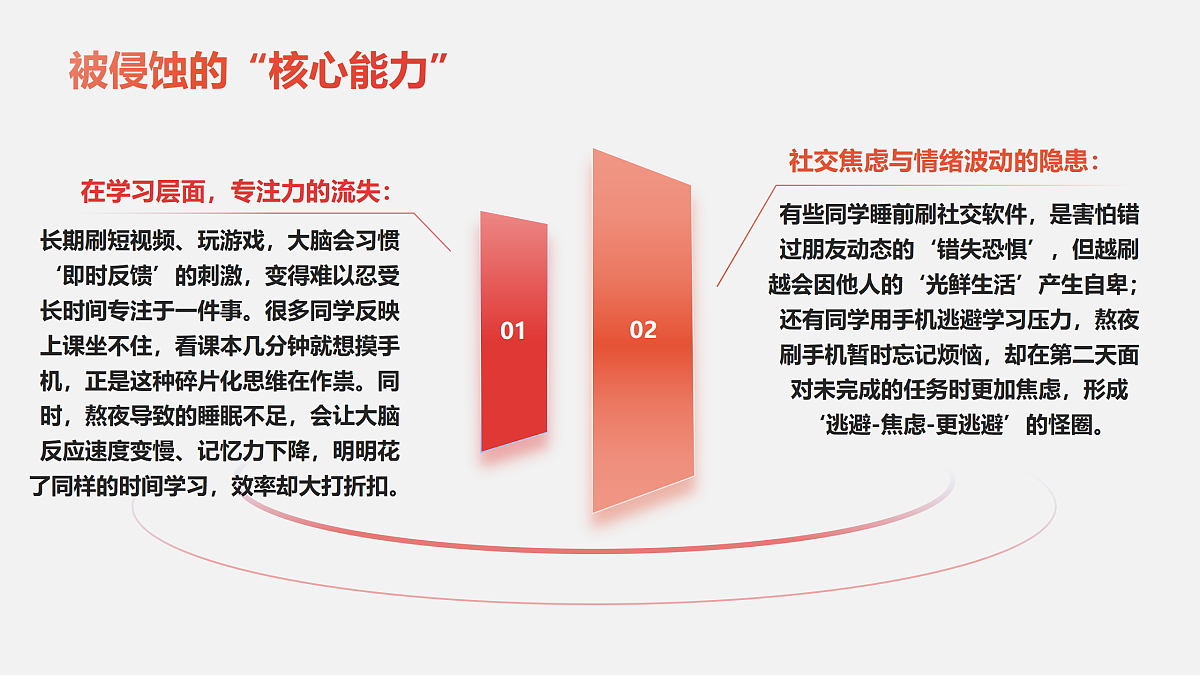 被侵蚀的“核心能力”

在学习层面，专注力的流失：

长期刷短视频、玩游戏，大脑会习惯‘即时反馈’的刺激，变得难以忍受长时间专注于一件事。很多同学反映上课坐不住，看课本几分钟就想摸手机，正是这种碎片化思维在作祟。同时，熬夜导致的睡眠不足，会让大脑反应速度变慢、记忆力下降，明明花了同样的时间学习，效率却大打折扣。

01

02

社交焦虑与情绪波动的隐患：

有些同学睡前刷社交软件，是害怕错过朋友动态的‘错失恐惧’，但越刷越会因他人的‘光鲜生活’产生自卑；还有同学用手机逃避学习压力，熬夜刷手机暂时忘记烦恼，却在第二天面对未完成的任务时更加焦虑，形成‘逃避-焦虑-更逃避’的怪圈。